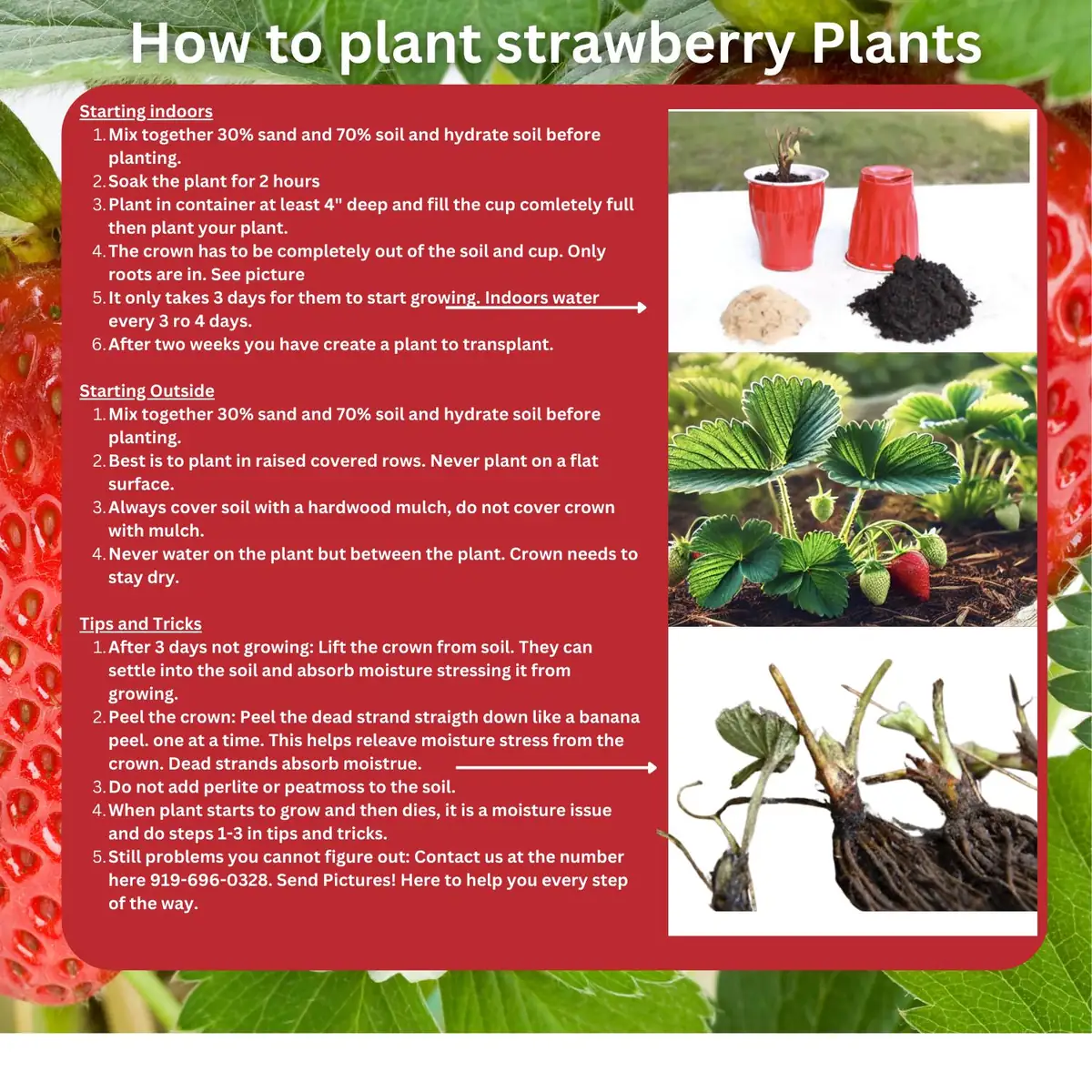 How to plant strawberry Plants

Starting indoors
1. Mix together 30% sand and 70% soil and hydrate soil before planting.
2. Soak the plant for 2 hours
3. Plant in container at least 4" deep and fill the cup comletely full then plant your plant.
4. The crown has to be completely out of the soil and cup. Only roots are in. See picture
5. It only takes 3 days for them to start growing. Indoors water every 3 ro 4 days.
6. After two weeks you have create a plant to transplant.

Starting Outside
1. Mix together 30% sand and 70% soil and hydrate soil before planting.
2. Best is to plant in raised covered rows. Never plant on a flat surface.
3. Always cover soil with a hardwood mulch, do not cover crown with mulch.
4. Never water on the plant but between the plant. Crown needs to stay dry.

Tips and Tricks
1. After 3 days not growing: Lift the crown from soil. They can settle into the soil and absorb moisture stressing it from growing.
2. Peel the crown: Peel the dead strand straigth down like a banana peel. one at a time. This helps releave moisture stress from the crown. Dead strands absorb moistrue.
3. Do not add perlite or peatmoss to the soil.
4. When plant starts to grow and then dies, it is a moisture issue and do steps 1-3 in tips and tricks.
5. Still problems you cannot figure out: Contact us at the number here 919-696-0328. Send Pictures! Here to help you every step of the way.